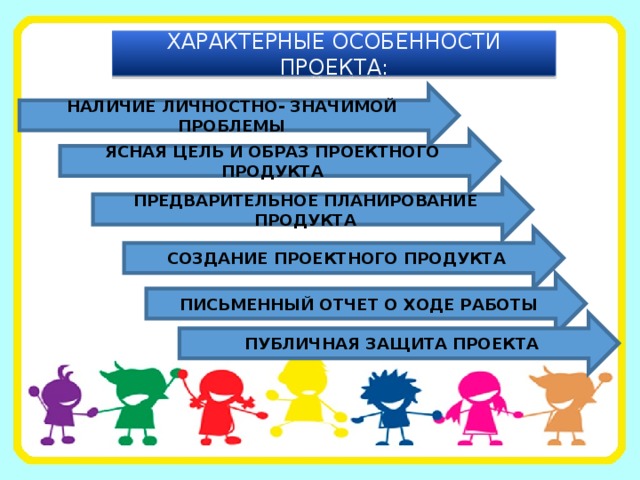 ХАРАКТЕРНЫЕ ОСОБЕННОСТИ ПРОЕКТА:

НАЛИЧИЕ ЛИЧНОСТНО- ЗНАЧИМОЙ ПРОБЛЕМЫ

ЯСНАЯ ЦЕЛЬ И ОБРАЗ ПРОЕКТНОГО ПРОДУКТА

ПРЕДВАРИТЕЛЬНОЕ ПЛАНИРОВАНИЕ ПРОДУКТА

СОЗДАНИЕ ПРОЕКТНОГО ПРОДУКТА

ПИСЬМЕННЫЙ ОТЧЕТ О ХОДЕ РАБОТЫ

ПУБЛИЧНАЯ ЗАЩИТА ПРОЕКТА